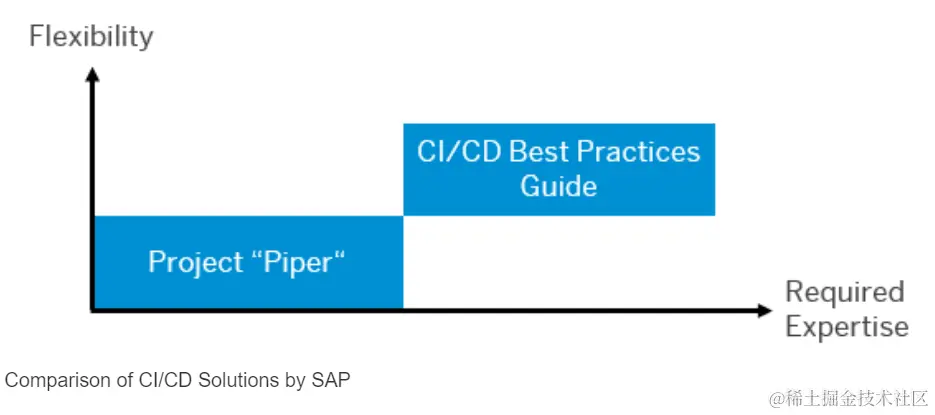 Flexibility

CI/CD Best Practices Guide

Project “Piper“

Required Expertise

Comparison of CI/CD Solutions by SAP

@稀土掘金技术社区